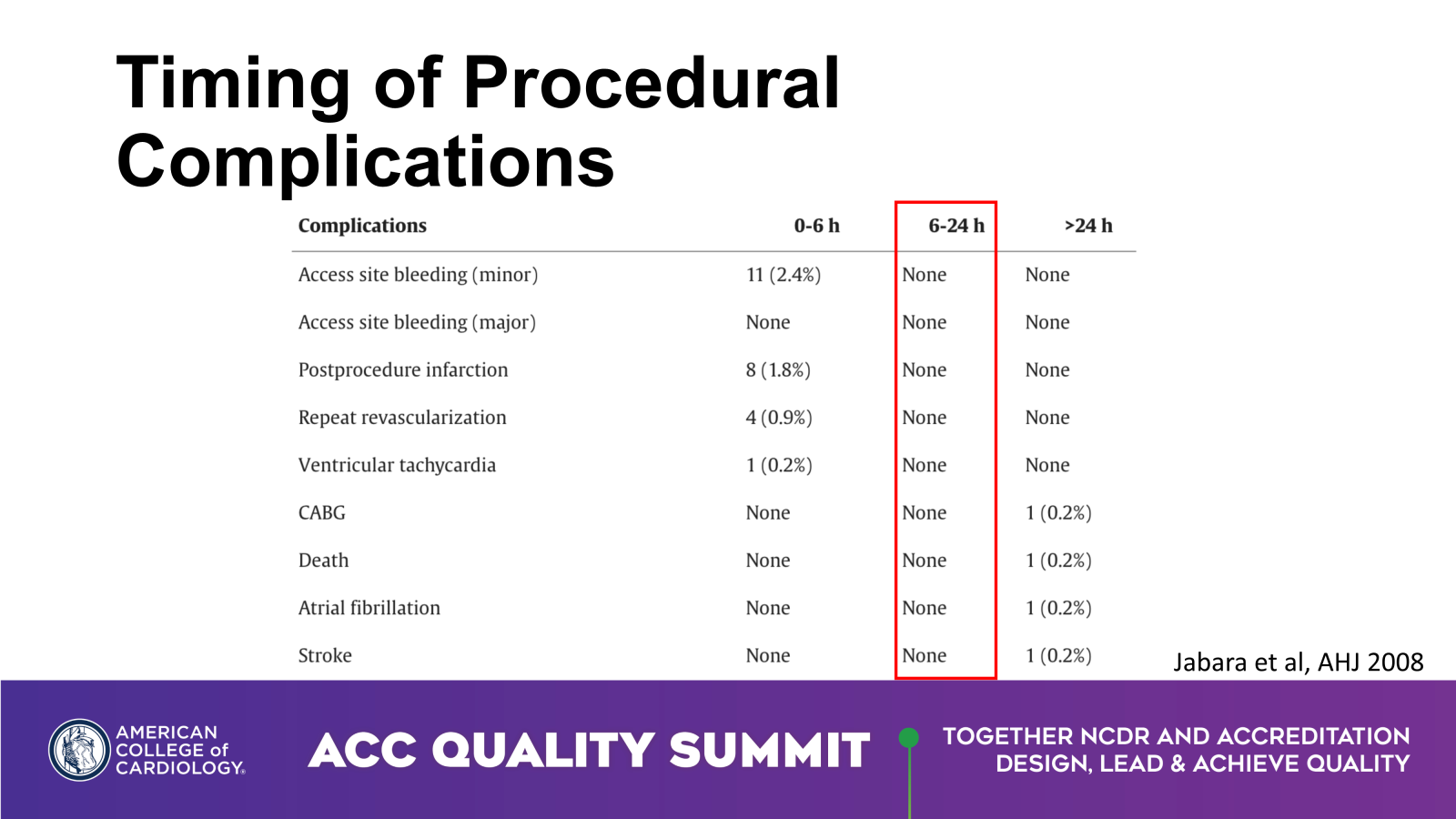 Timing of Procedural Complications

| Complications | 0-6 h | 6-24 h | >24 h |
|---|---|---|---|
| Access site bleeding (minor) | 11 (2.4%) | None | None |
| Access site bleeding (major) | None | None | None |
| Postprocedure infarction | 8 (1.8%) | None | None |
| Repeat revascularization | 4 (0.9%) | None | None |
| Ventricular tachycardia | 1 (0.2%) | None | None |
| CABG | None | None | 1 (0.2%) |
| Death | None | None | 1 (0.2%) |
| Atrial fibrillation | None | None | 1 (0.2%) |
| Stroke | None | None | 1 (0.2%) |

Jabara et al, AHJ 2008

AMERICAN COLLEGE of CARDIOLOGY®

ACC QUALITY SUMMIT

TOGETHER NCDR AND ACCREDITATION DESIGN, LEAD & ACHIEVE QUALITY